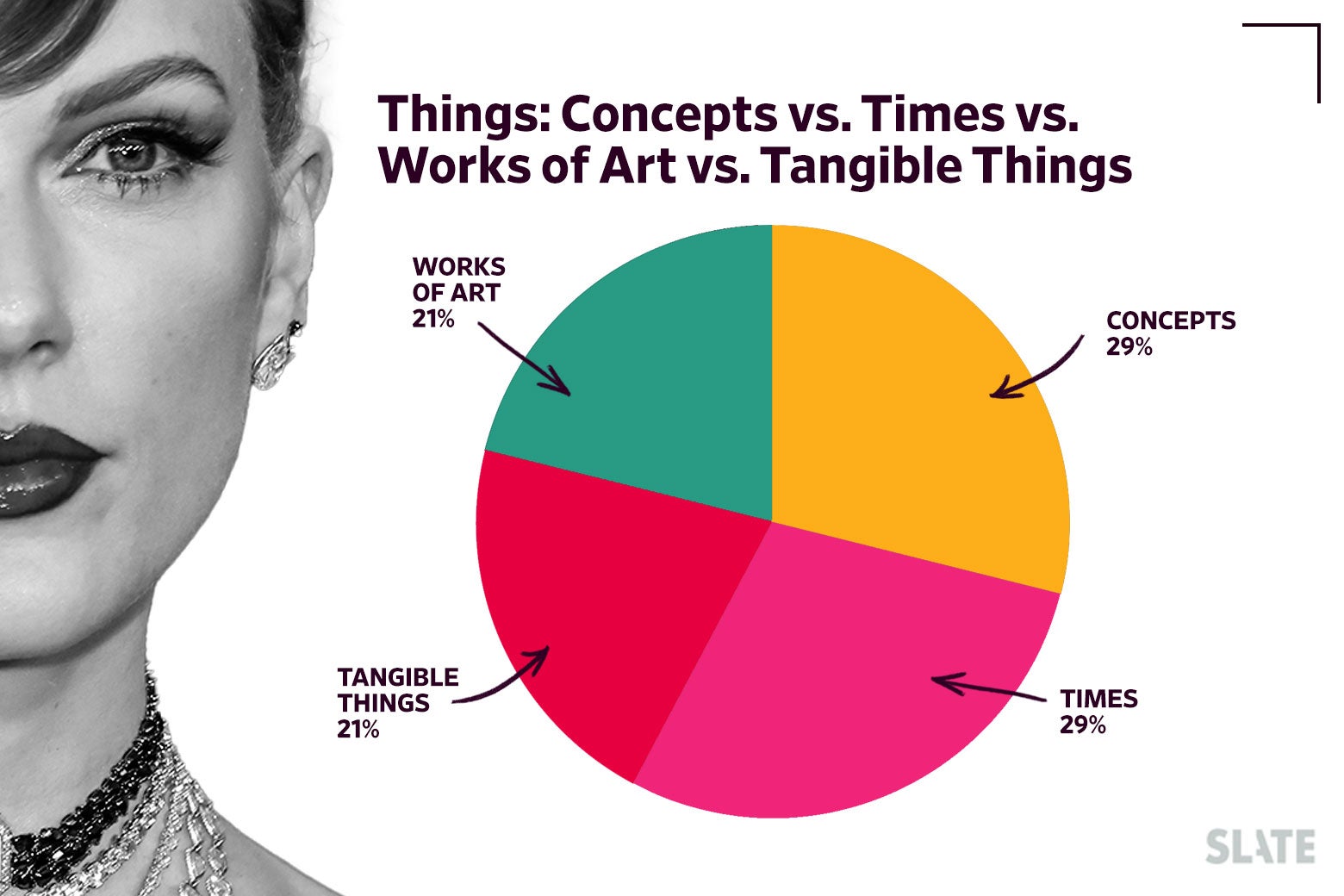 Things: Concepts vs. Times vs. Works of Art vs. Tangible Things

WORKS OF ART 21%

CONCEPTS 29%

TANGIBLE THINGS 21%

TIMES 29%

SLATE